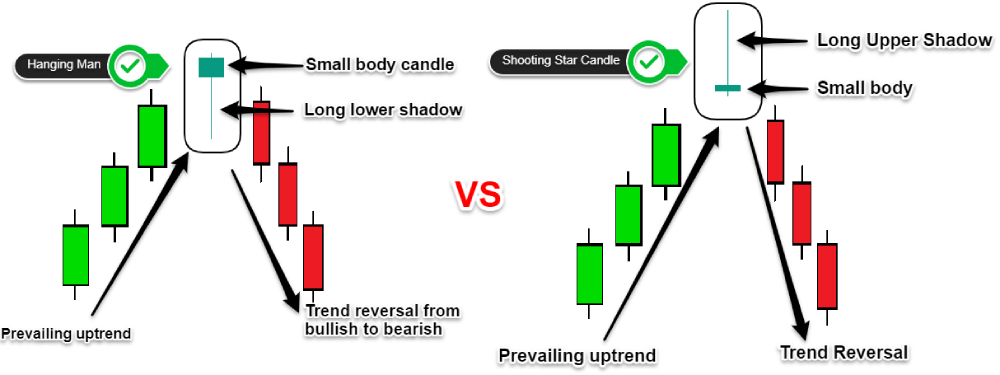 Hanging Man

Small body candle

Long lower shadow

Prevailing uptrend

Trend reversal from bullish to bearish

VS

Shooting Star Candle

Long Upper Shadow

Small body

Prevailing uptrend

Trend Reversal